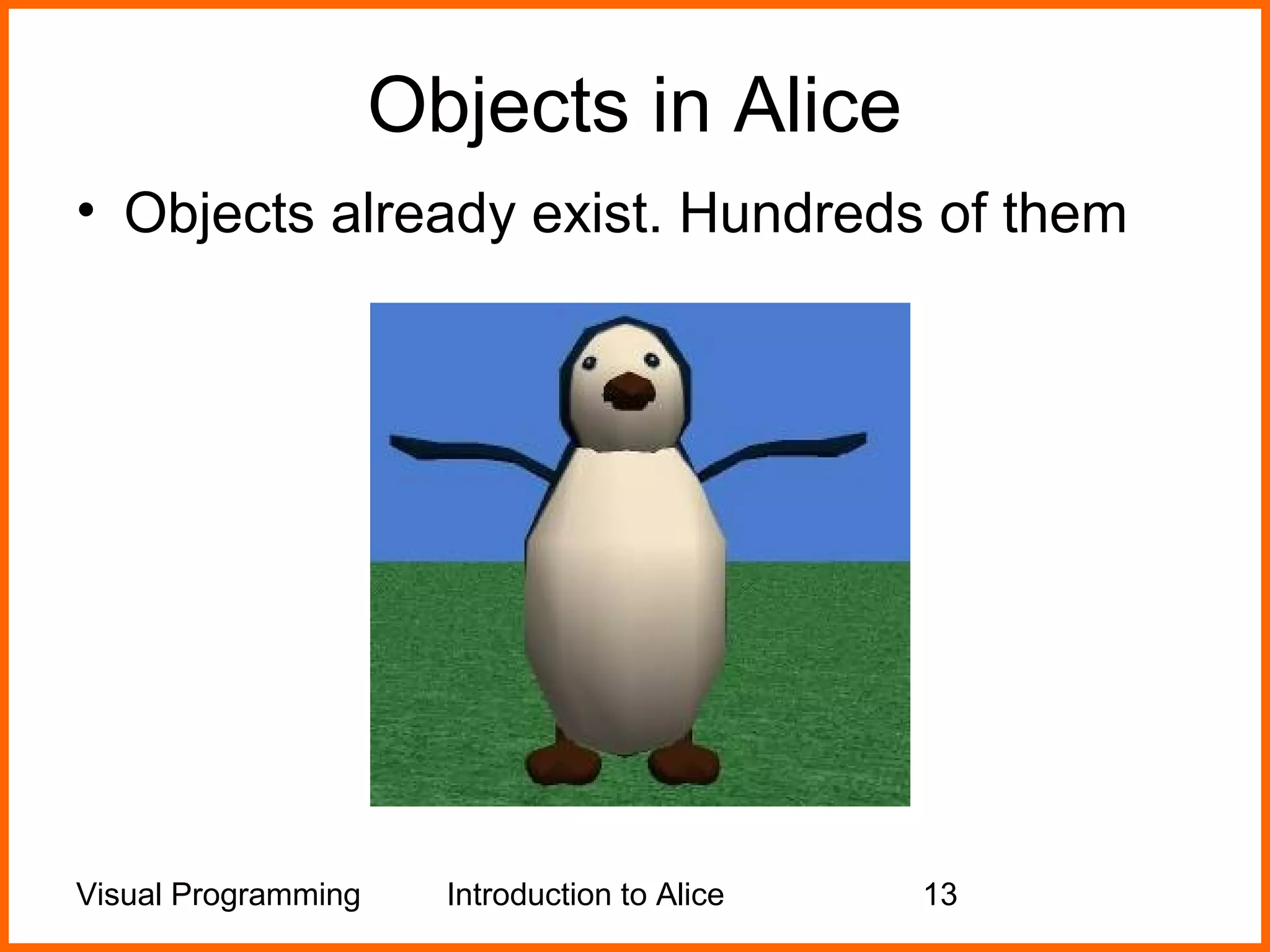 Objects in Alice

• Objects already exist. Hundreds of them

Visual Programming Introduction to Alice 13